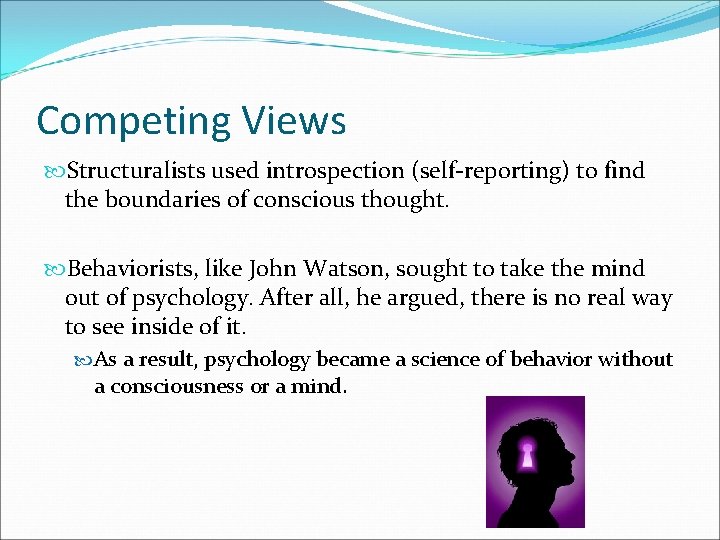 Competing Views

Structuralists used introspection (self-reporting) to find the boundaries of conscious thought.

Behaviorists, like John Watson, sought to take the mind out of psychology. After all, he argued, there is no real way to see inside of it.

As a result, psychology became a science of behavior without a consciousness or a mind.